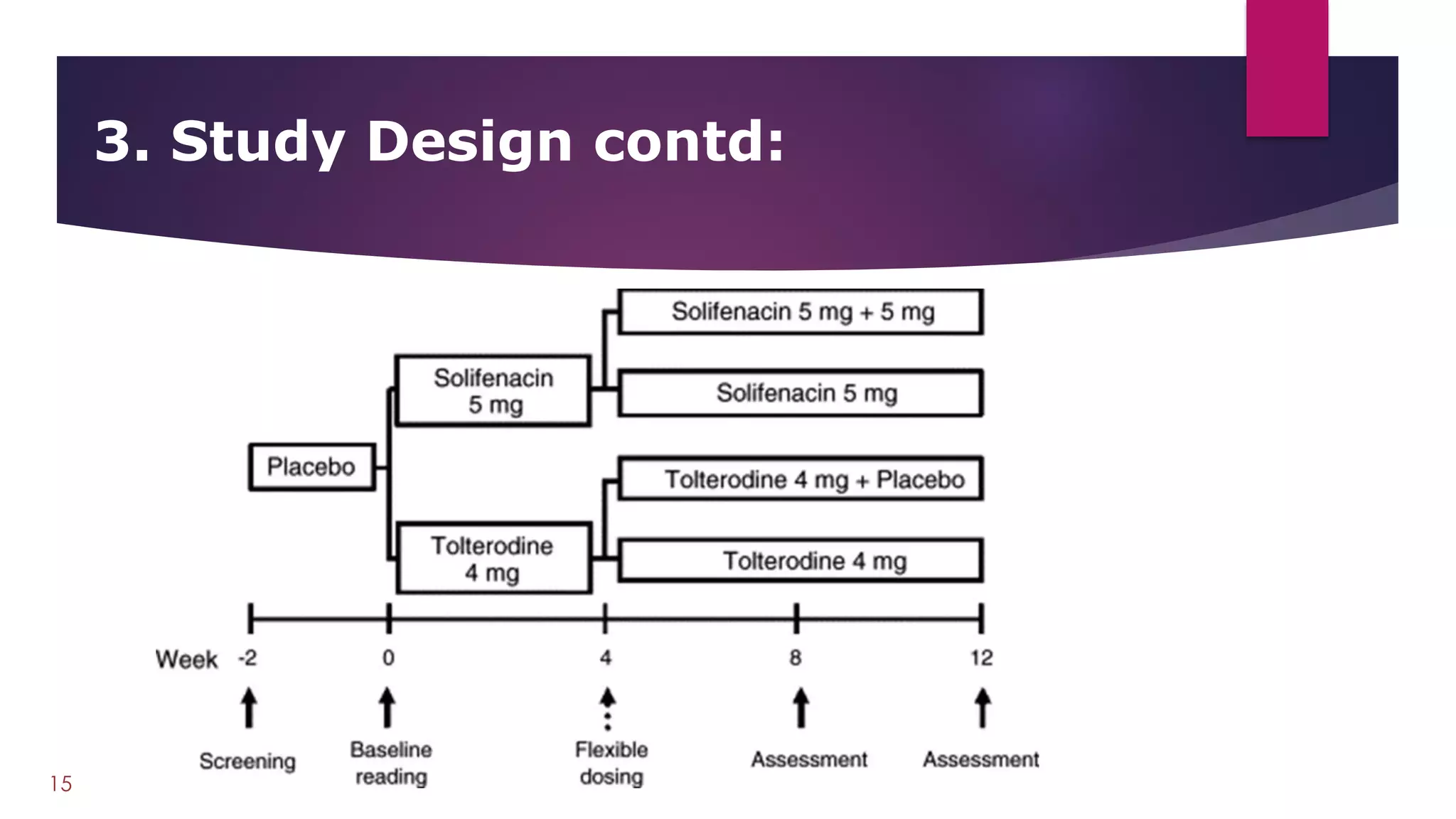 3. Study Design contd:

Placebo

Solifenacin 5 mg

Tolterodine 4 mg

Solifenacin 5 mg + 5 mg

Solifenacin 5 mg

Tolterodine 4 mg + Placebo

Tolterodine 4 mg

Week -2 0 4 8 12

Screening

Baseline reading

Flexible dosing

Assessment

Assessment

15